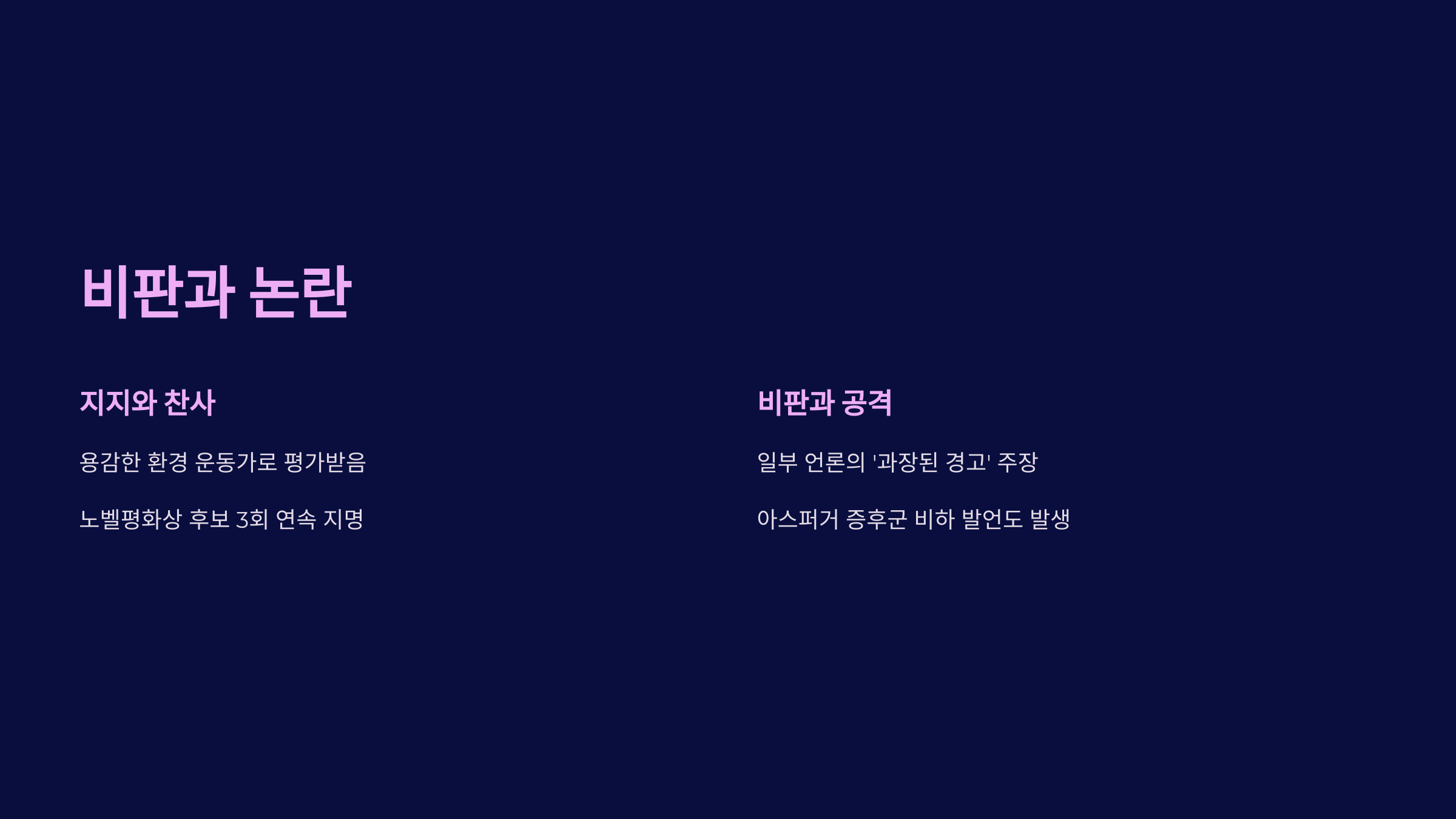 비판과 논란

지지와 찬사

용감한 환경 운동가로 평가받음

노벨평화상 후보 3회 연속 지명

비판과 공격

일부 언론의 '과장된 경고' 주장

아스퍼거 증후군 비하 발언도 발생